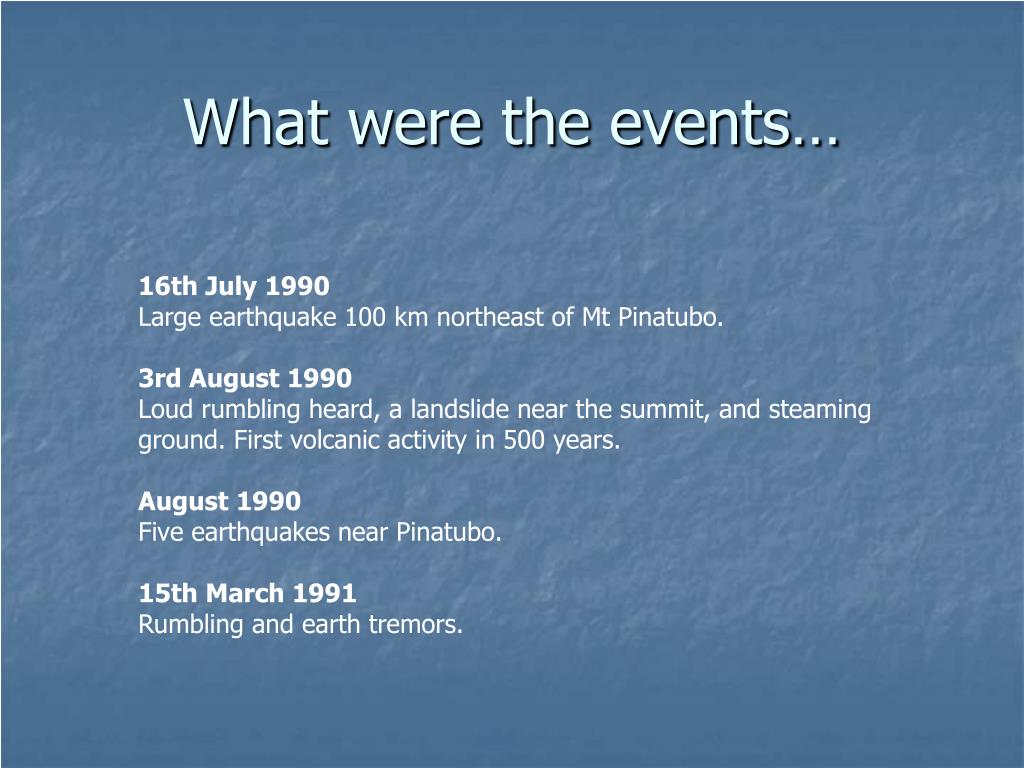 What were the events…

16th July 1990
Large earthquake 100 km northeast of Mt Pinatubo.

3rd August 1990
Loud rumbling heard, a landslide near the summit, and steaming ground. First volcanic activity in 500 years.

August 1990
Five earthquakes near Pinatubo.

15th March 1991
Rumbling and earth tremors.